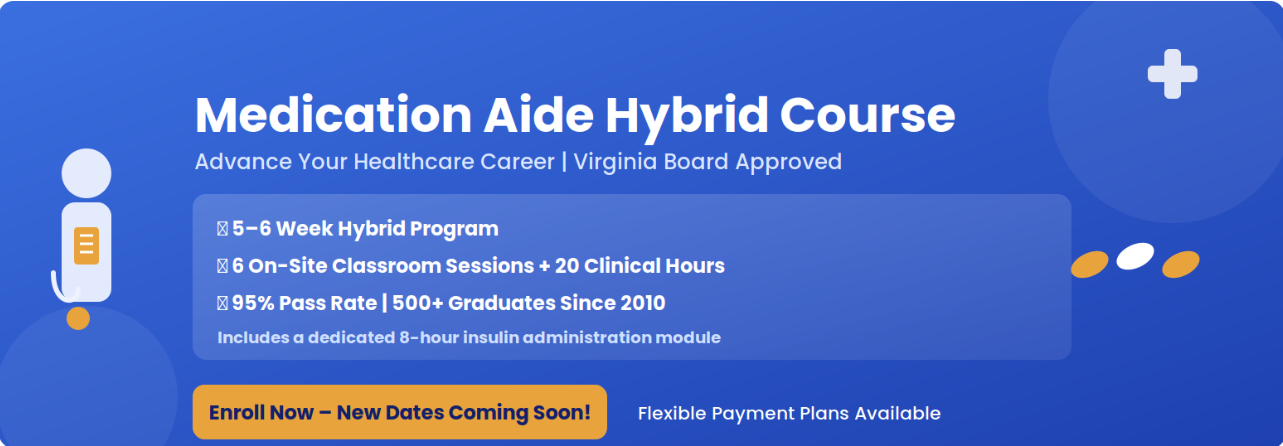 Medication Aide Hybrid Course

Advance Your Healthcare Career | Virginia Board Approved

5–6 Week Hybrid Program

6 On-Site Classroom Sessions + 20 Clinical Hours

95% Pass Rate | 500+ Graduates Since 2010

Includes a dedicated 8-hour insulin administration module

Enroll Now – New Dates Coming Soon!

Flexible Payment Plans Available